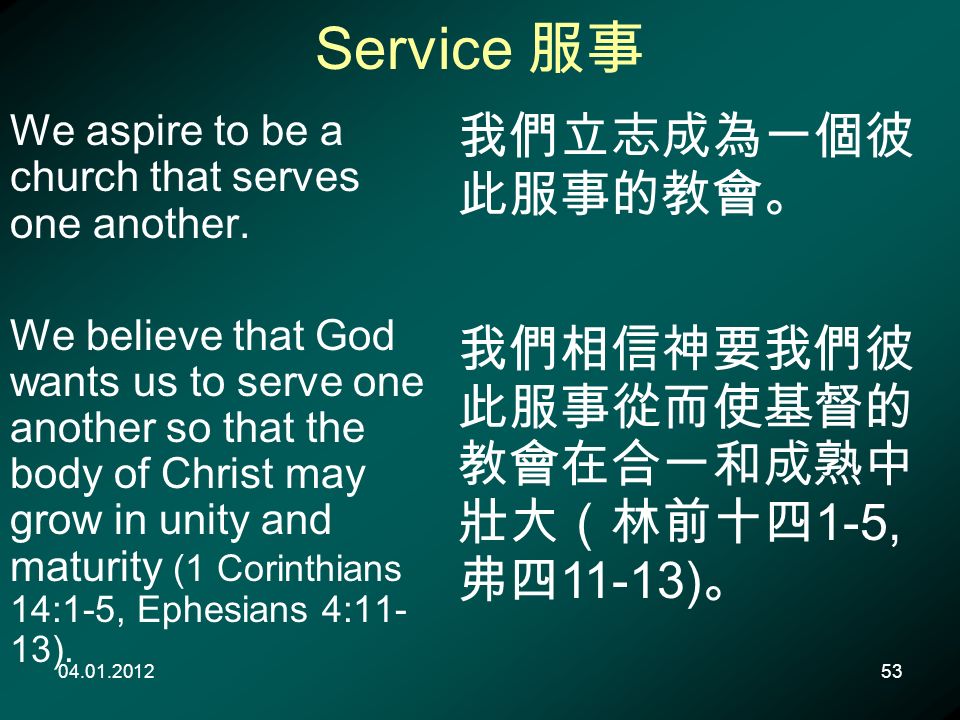 Service 服事

We aspire to be a church that serves one another.

We believe that God wants us to serve one another so that the body of Christ may grow in unity and maturity (1 Corinthians 14:1-5, Ephesians 4:11-13).

我們立志成為一個彼此服事的教會。

我們相信神要我們彼此服事從而使基督的教會在合一和成熟中壯大（林前十四1-5, 弗四11-13)。

04.01.2012

53